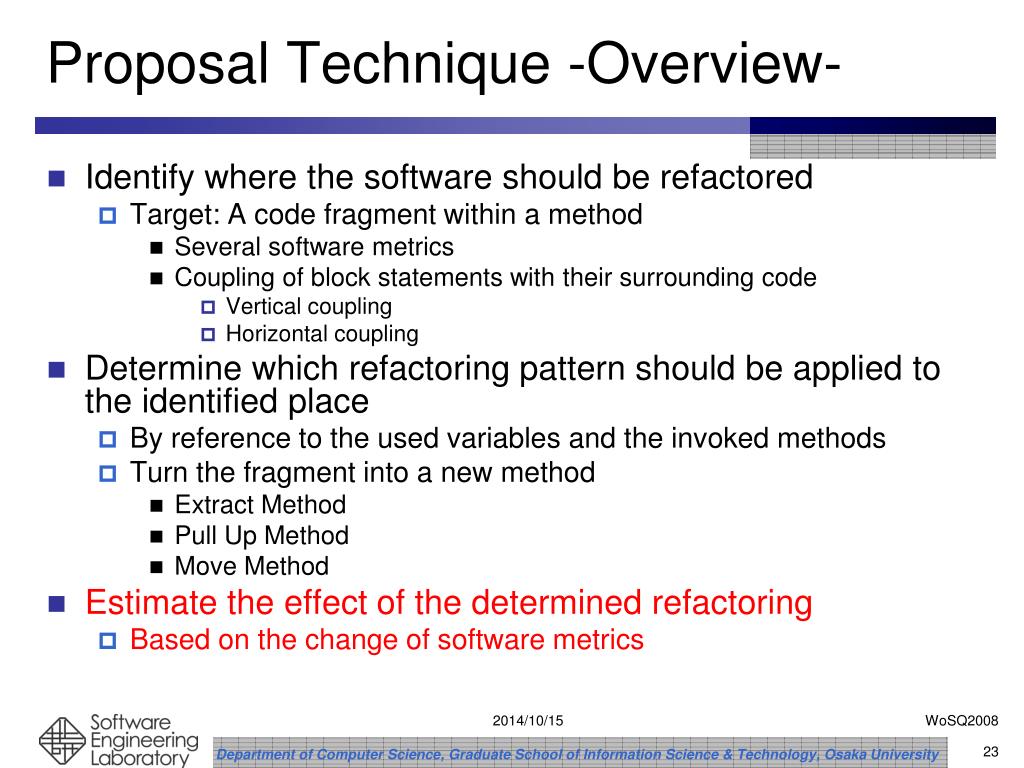 Proposal Technique -Overview-

Identify where the software should be refactored

Target: A code fragment within a method

Several software metrics

Coupling of block statements with their surrounding code

Vertical coupling

Horizontal coupling

Determine which refactoring pattern should be applied to the identified place

By reference to the used variables and the invoked methods

Turn the fragment into a new method

Extract Method

Pull Up Method

Move Method

Estimate the effect of the determined refactoring

Based on the change of software metrics

Software Engineering Laboratory

2014/10/15

WoSQ2008

Department of Computer Science, Graduate School of Information Science & Technology, Osaka University

23